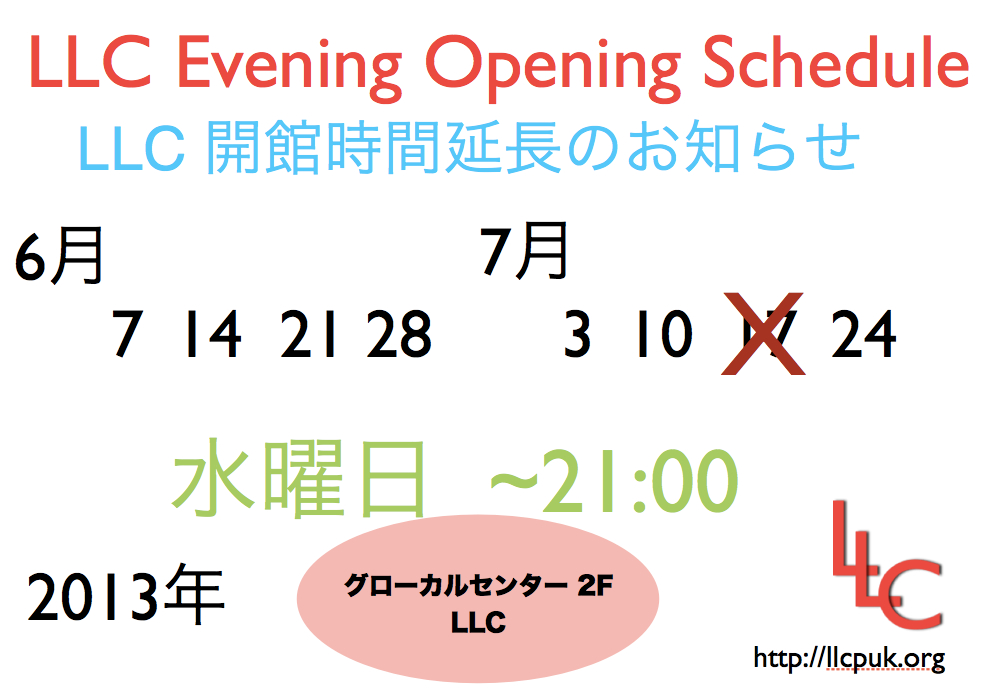 LLC Evening Opening Schedule

LLC 開館時間延長のお知らせ

6月
7 14 21 28

7月
3 10 17 24

水曜日 ~21:00

2013年

グローカルセンター 2F
LLC

LLC

http://llcpuk.org